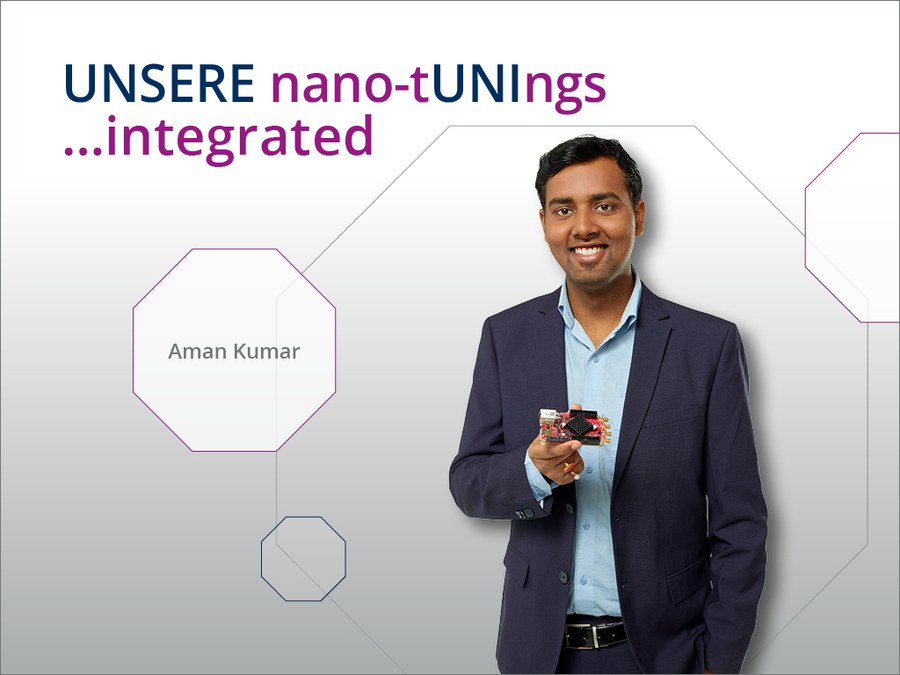 UNSERE nano-tUNIngs
...integrated

Aman Kumar